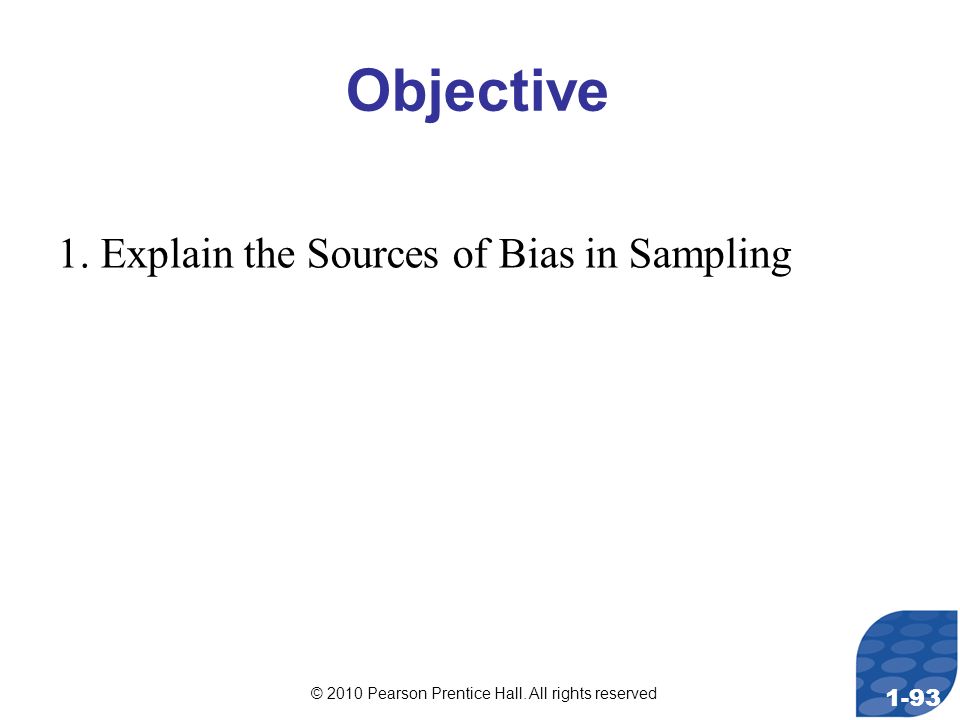 Objective

1. Explain the Sources of Bias in Sampling

© 2010 Pearson Prentice Hall. All rights reserved

1-93